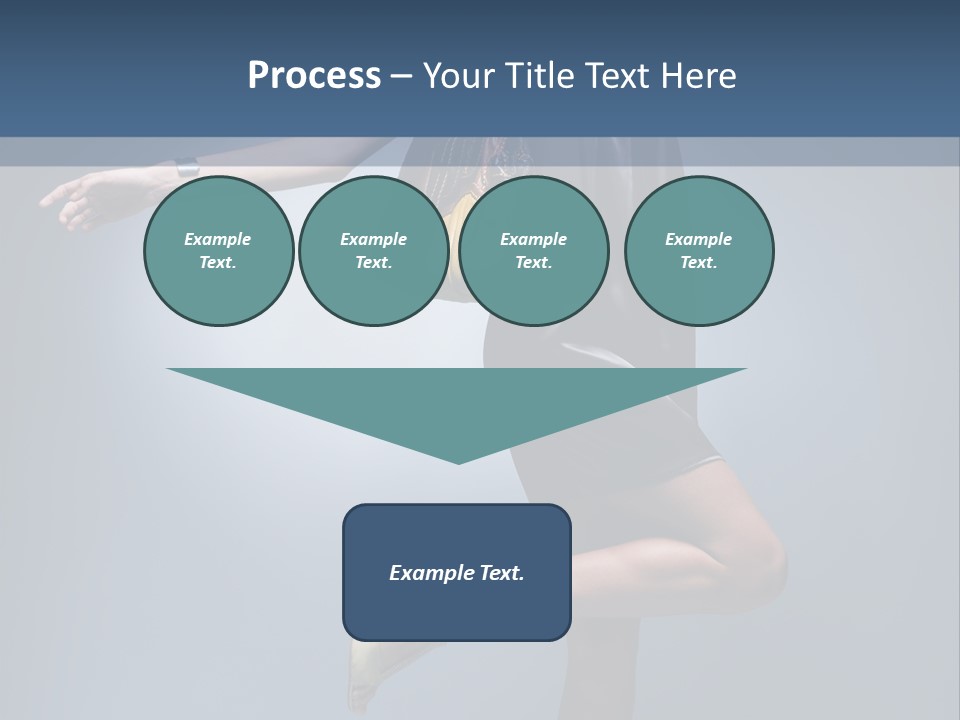 Process – Your Title Text Here

Example Text.

Example Text.

Example Text.

Example Text.

Example Text.